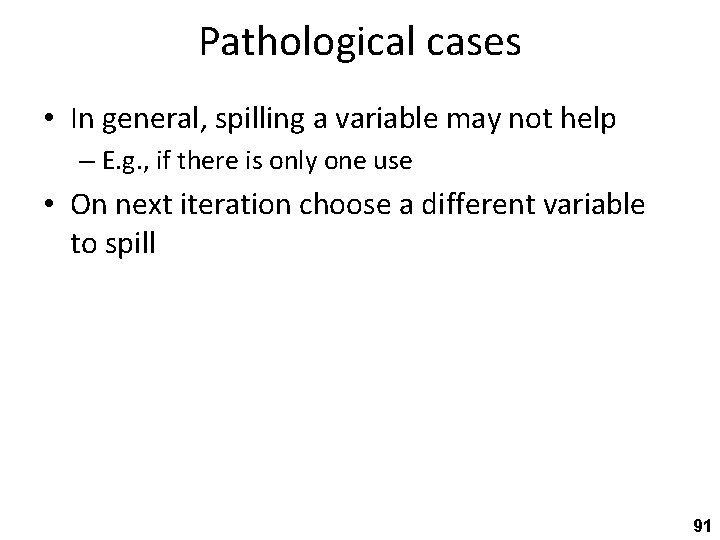 Pathological cases

• In general, spilling a variable may not help
– E.g., if there is only one use

• On next iteration choose a different variable to spill

91